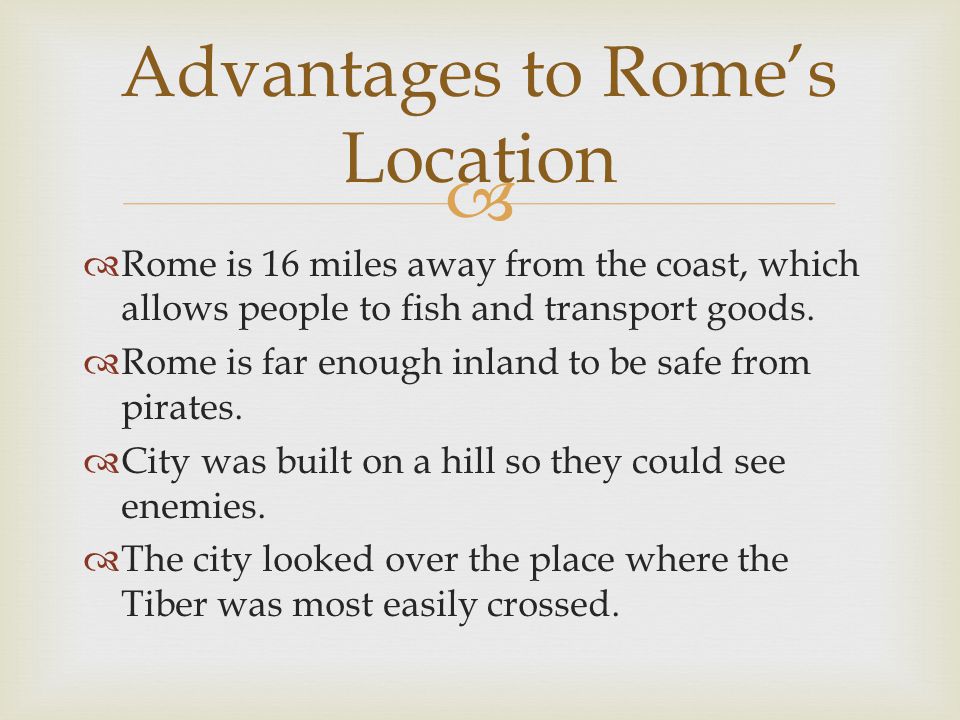 Advantages to Rome's Location

Rome is 16 miles away from the coast, which allows people to fish and transport goods.

Rome is far enough inland to be safe from pirates.

City was built on a hill so they could see enemies.

The city looked over the place where the Tiber was most easily crossed.